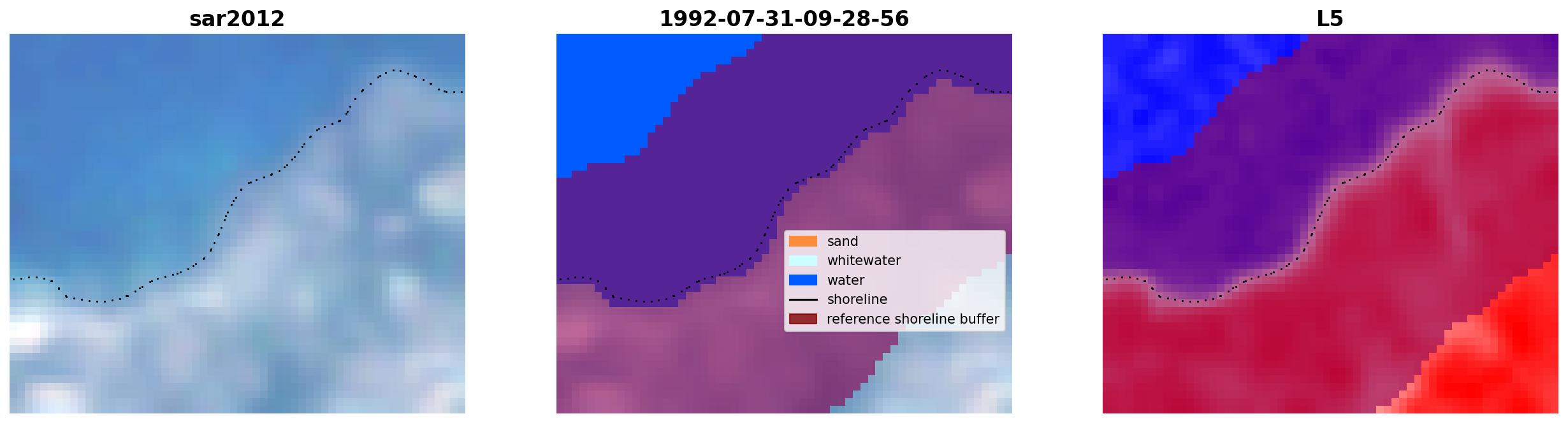 sar2012

1992-07-31-09-28-56

sand
whitewater
water
shoreline
reference shoreline buffer

L5